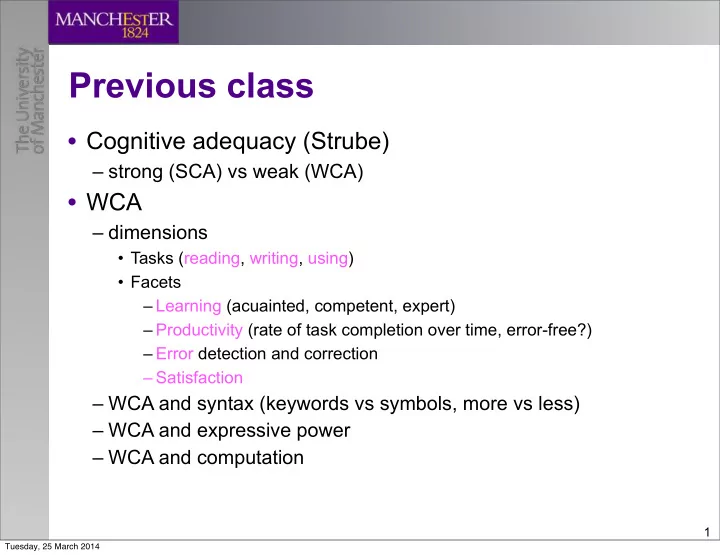 MANCHESTER
1824

The University of Manchester

Previous class

• Cognitive adequacy (Strube)
  – strong (SCA) vs weak (WCA)
• WCA
  – dimensions
    • Tasks (reading, writing, using)
    • Facets
      – Learning (acuainted, competent, expert)
      – Productivity (rate of task completion over time, error-free?)
      – Error detection and correction
      – Satisfaction
  – WCA and syntax (keywords vs symbols, more vs less)
  – WCA and expressive power
  – WCA and computation

1

Tuesday, 25 March 2014